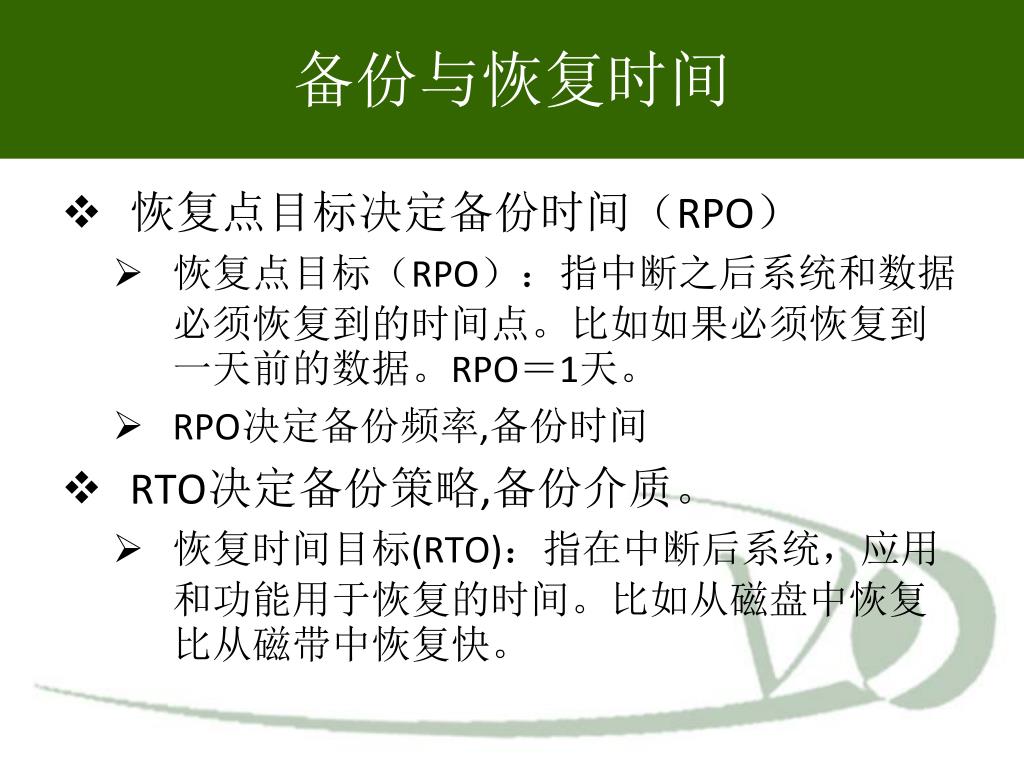 备份与恢复时间

❖ 恢复点目标决定备份时间（RPO）

➢ 恢复点目标（RPO）：指中断之后系统和数据必须恢复到的时间点。比如如果必须恢复到一天前的数据。RPO＝1天。

➢ RPO决定备份频率,备份时间

❖ RTO决定备份策略,备份介质。

➢ 恢复时间目标(RTO)：指在中断后系统，应用和功能用于恢复的时间。比如从磁盘中恢复比从磁带中恢复快。